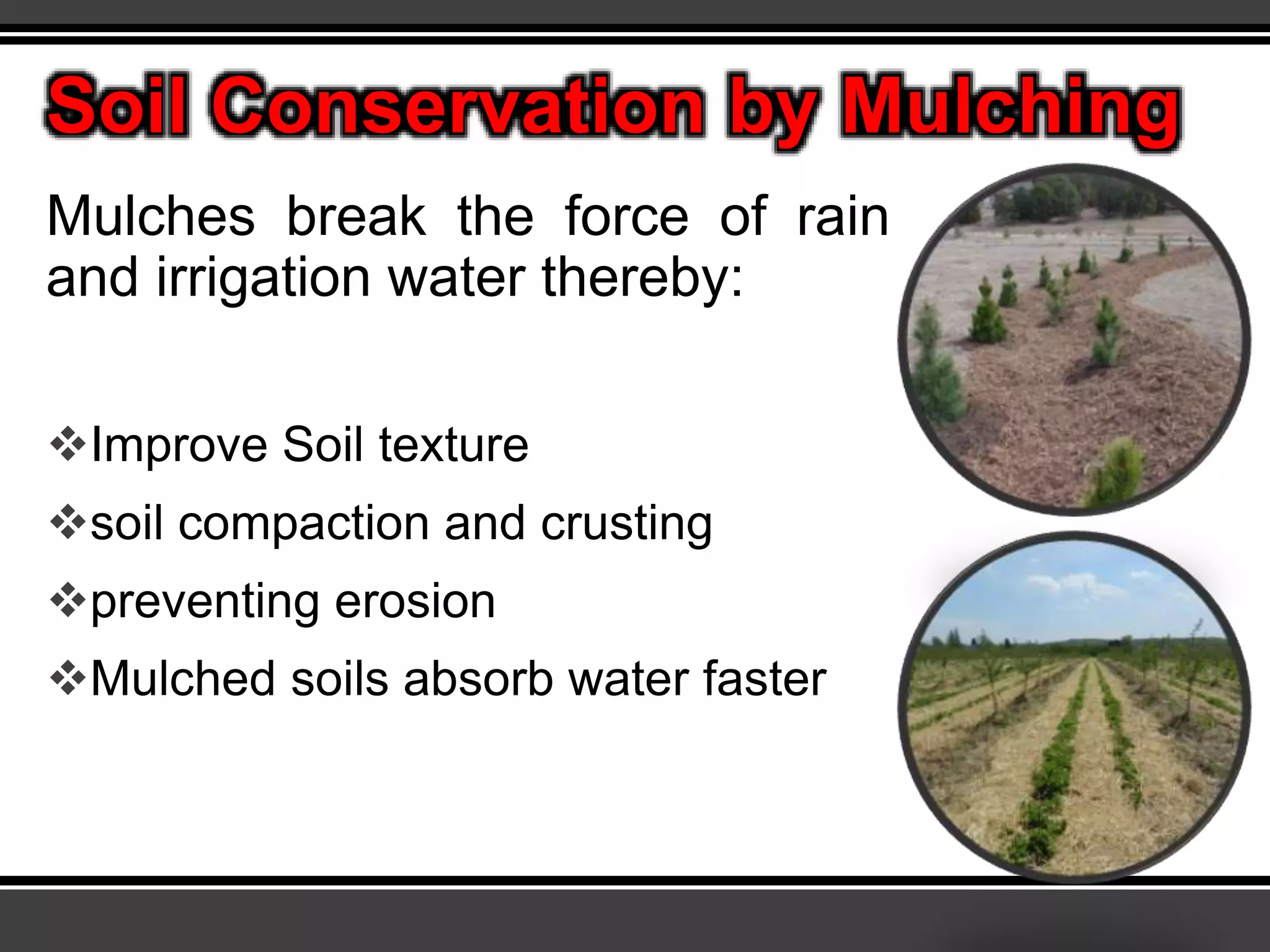 Soil Conservation by Mulching

Mulches break the force of rain and irrigation water thereby:

❖Improve Soil texture

❖soil compaction and crusting

❖preventing erosion

❖Mulched soils absorb water faster